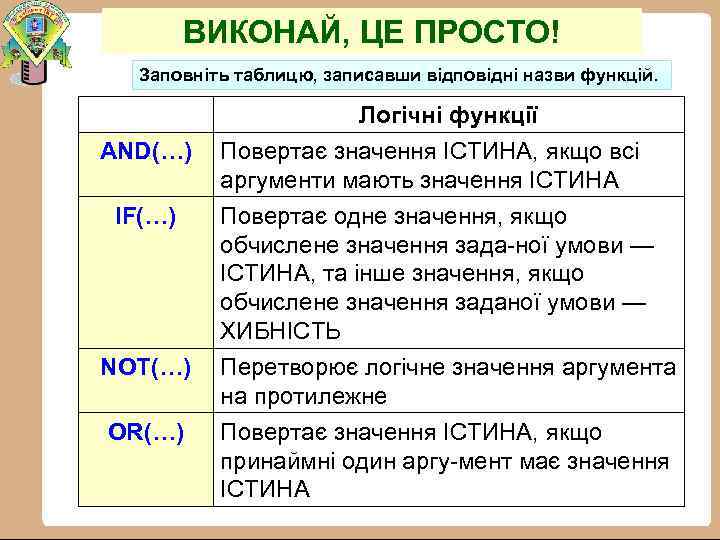 ВИКОНАЙ, ЦЕ ПРОСТО!

Заповніть таблицю, записавши відповідні назви функцій.

| | Логічні функції |
|---|---|
| AND(…) | Повертає значення ІСТИНА, якщо всі аргументи мають значення ІСТИНА |
| IF(…) | Повертає одне значення, якщо обчислене значення зада-ної умови — ІСТИНА, та інше значення, якщо обчислене значення заданої умови — ХИБНІСТЬ |
| NOT(…) | Перетворює логічне значення аргумента на протилежне |
| OR(…) | Повертає значення ІСТИНА, якщо принаймні один аргу-мент має значення ІСТИНА |